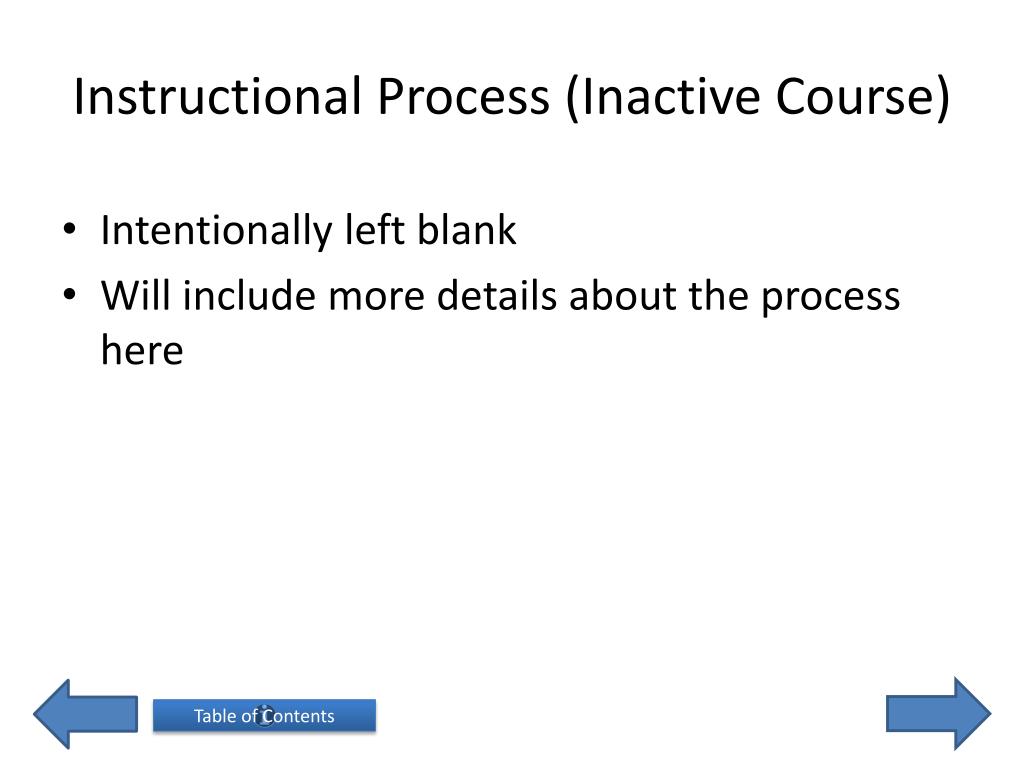 Instructional Process (Inactive Course)

• Intentionally left blank
• Will include more details about the process here

Table of Contents